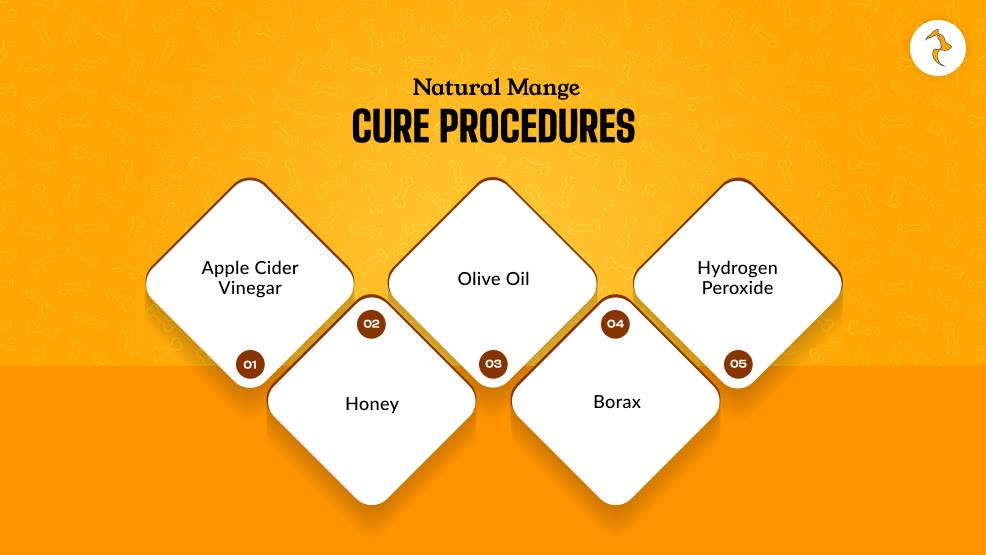 Natural Mange
CURE PROCEDURES

Apple Cider Vinegar
01

02
Honey

Olive Oil
03

04
Borax

Hydrogen Peroxide
05